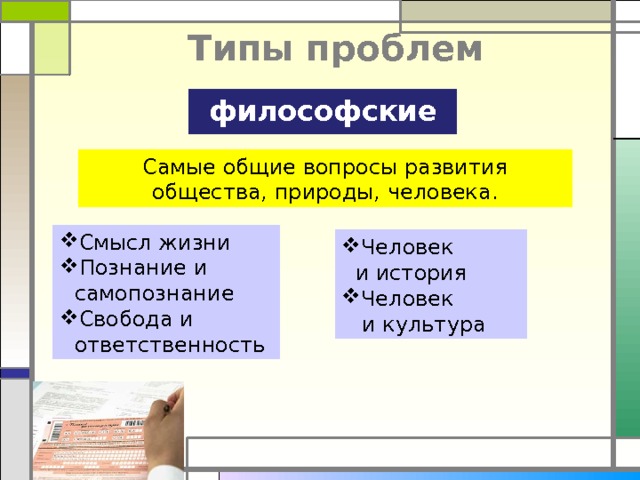 Типы проблем

философские

Самые общие вопросы развития общества, природы, человека.

❖Смысл жизни
❖Познание и самопознание
❖Свобода и ответственность

❖Человек и история
❖Человек и культура